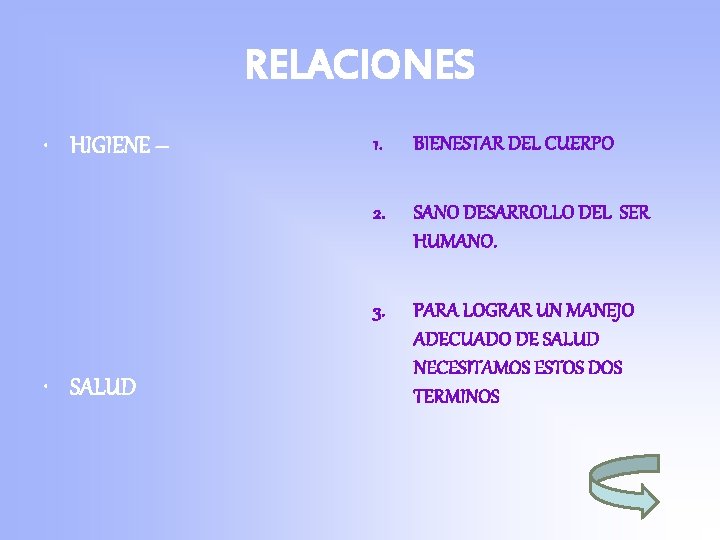 RELACIONES

• HIGIENE –

• SALUD

1. BIENESTAR DEL CUERPO

2. SANO DESARROLLO DEL SER HUMANO.

3. PARA LOGRAR UN MANEJO ADECUADO DE SALUD NECESITAMOS ESTOS DOS TERMINOS